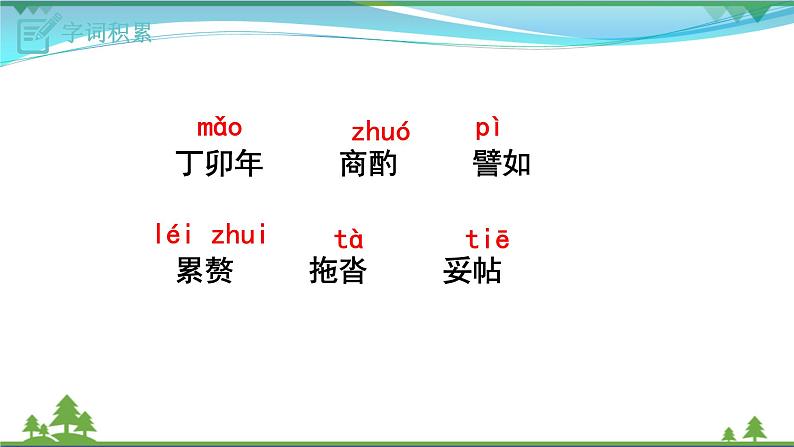 字词积累

mǎo 丁卯年　zhuó 商酌　pì 譬如

léi zhui 累赘　tà 拖沓　tiē 妥帖